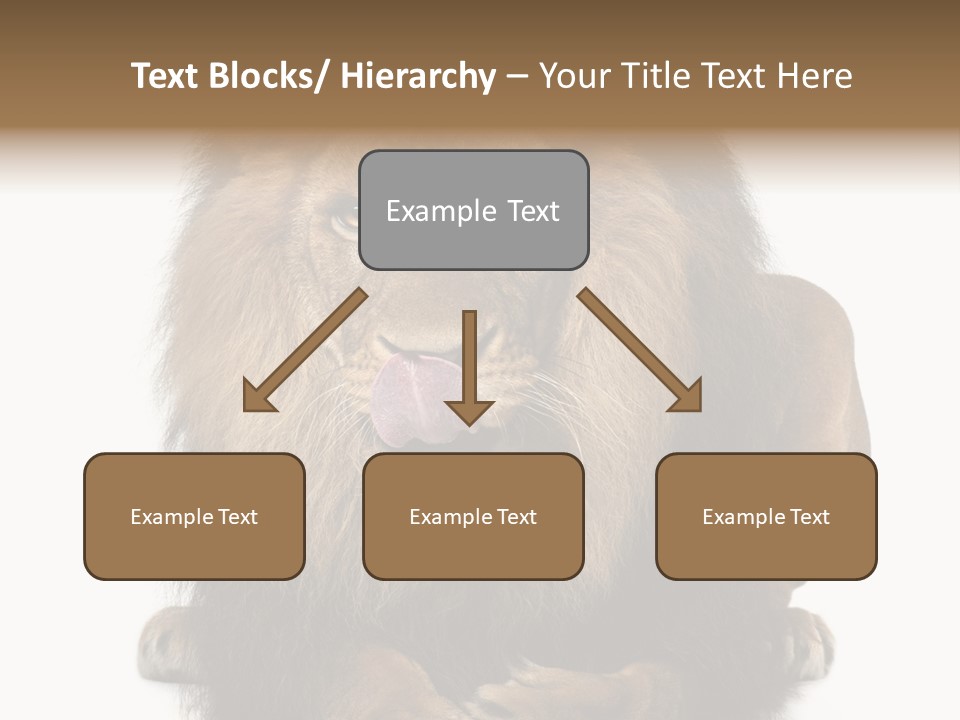 Text Blocks/ Hierarchy – Your Title Text Here

Example Text

Example Text

Example Text

Example Text